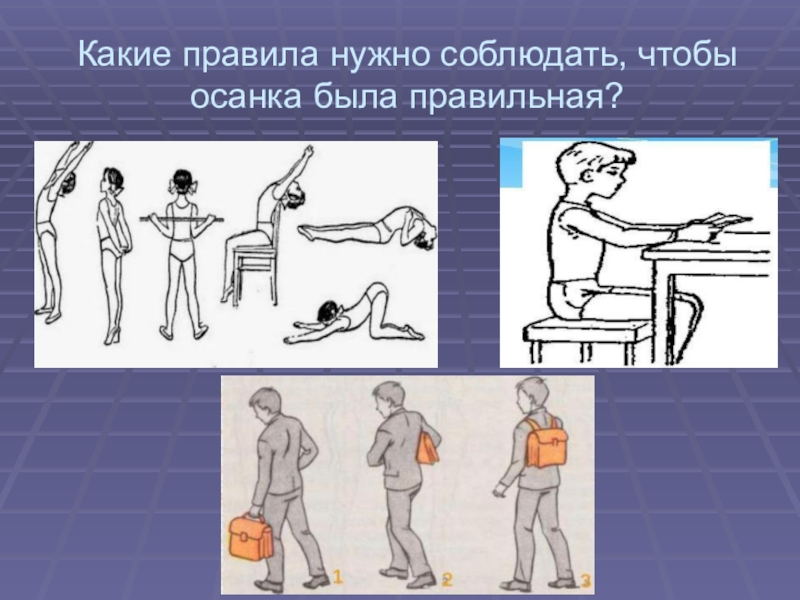 Какие правила нужно соблюдать, чтобы осанка была правильная?

1 2 3